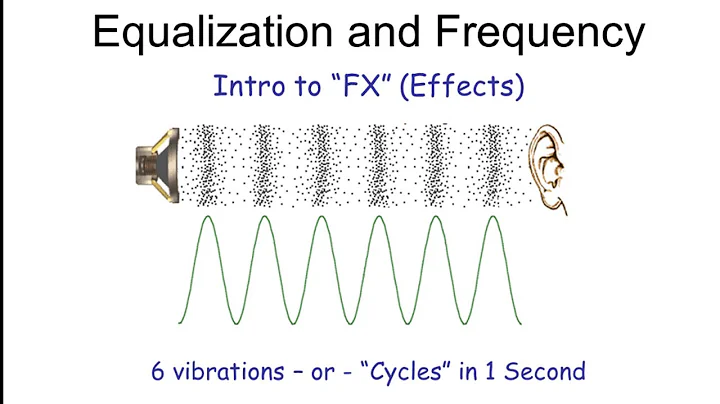 Equalization and Frequency

Intro to “FX” (Effects)

6 vibrations – or - “Cycles” in 1 Second